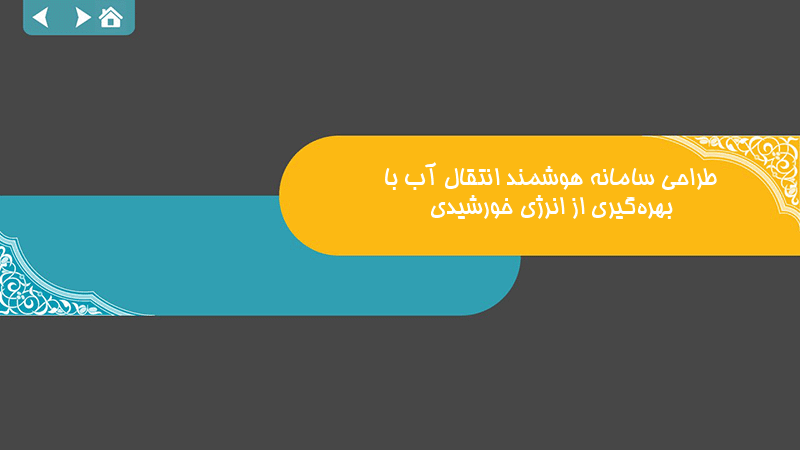 طراحی سامانه هوشمند انتقال آب با بهره‌گیری از انرژی خورشیدی